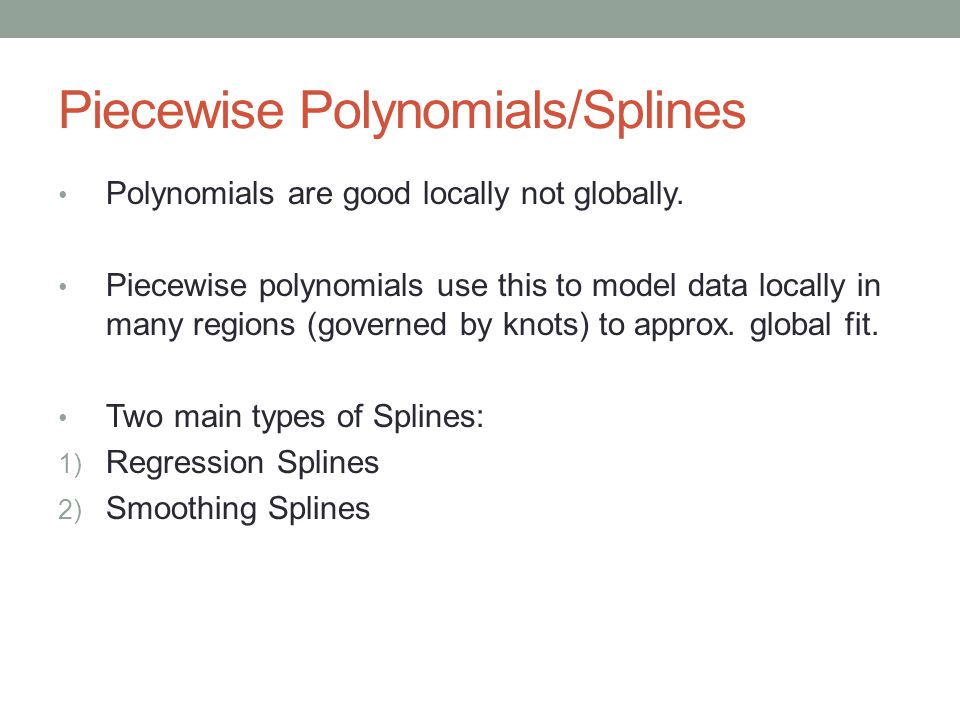 Piecewise Polynomials/Splines

• Polynomials are good locally not globally.

• Piecewise polynomials use this to model data locally in many regions (governed by knots) to approx. global fit.

• Two main types of Splines:
1) Regression Splines
2) Smoothing Splines